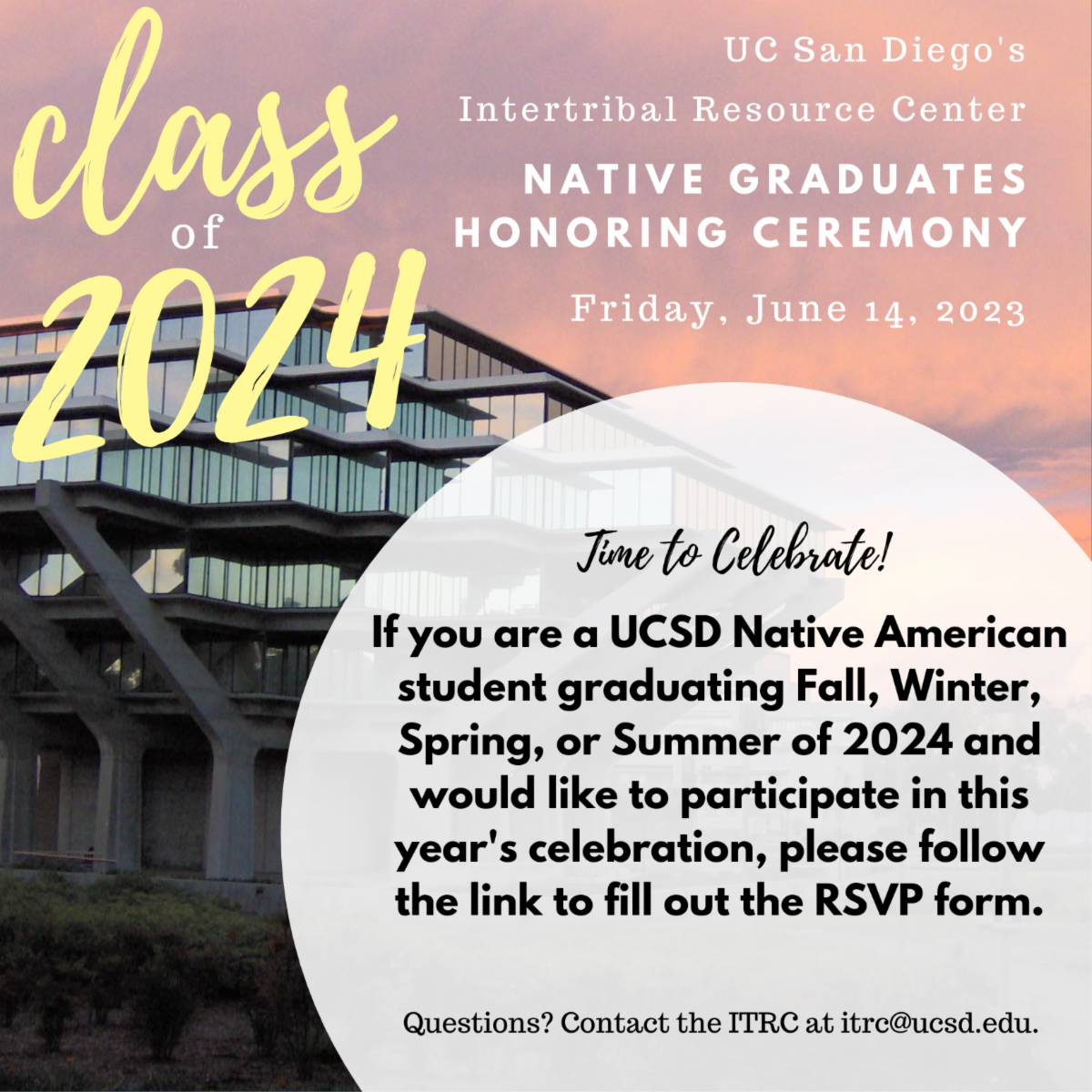 class of 2024

UC San Diego's
Intertribal Resource Center

NATIVE GRADUATES HONORING CEREMONY

Friday, June 14, 2023

Time to Celebrate!

If you are a UCSD Native American student graduating Fall, Winter, Spring, or Summer of 2024 and would like to participate in this year's celebration, please follow the link to fill out the RSVP form.

Questions? Contact the ITRC at itrc@ucsd.edu.